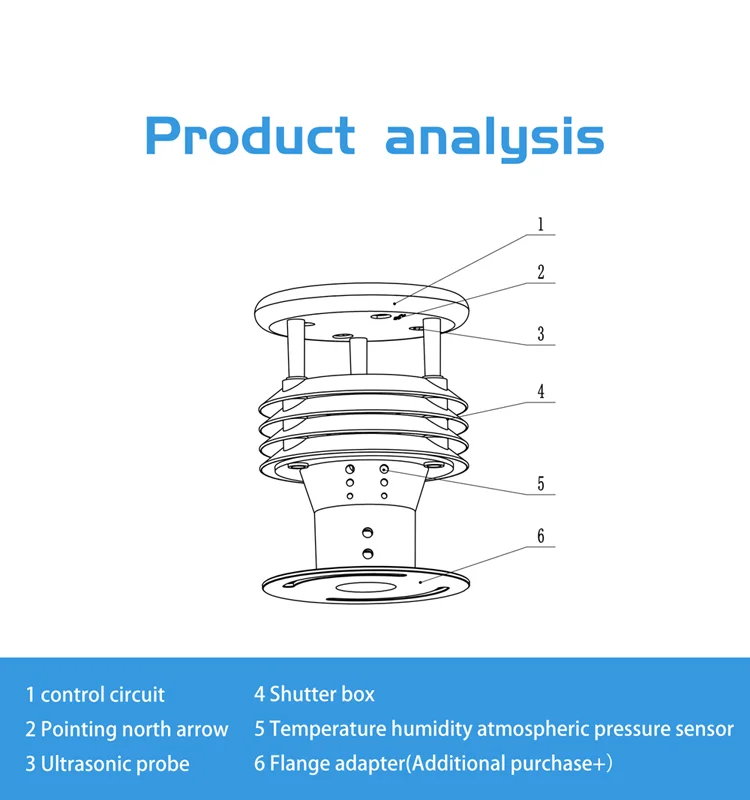 Product analysis

1
2
3
4
5
6

1 control circuit
2 Pointing north arrow
3 Ultrasonic probe

4 Shutter box
5 Temperature humidity atmospheric pressure sensor
6 Flange adapter(Additional purchase+)